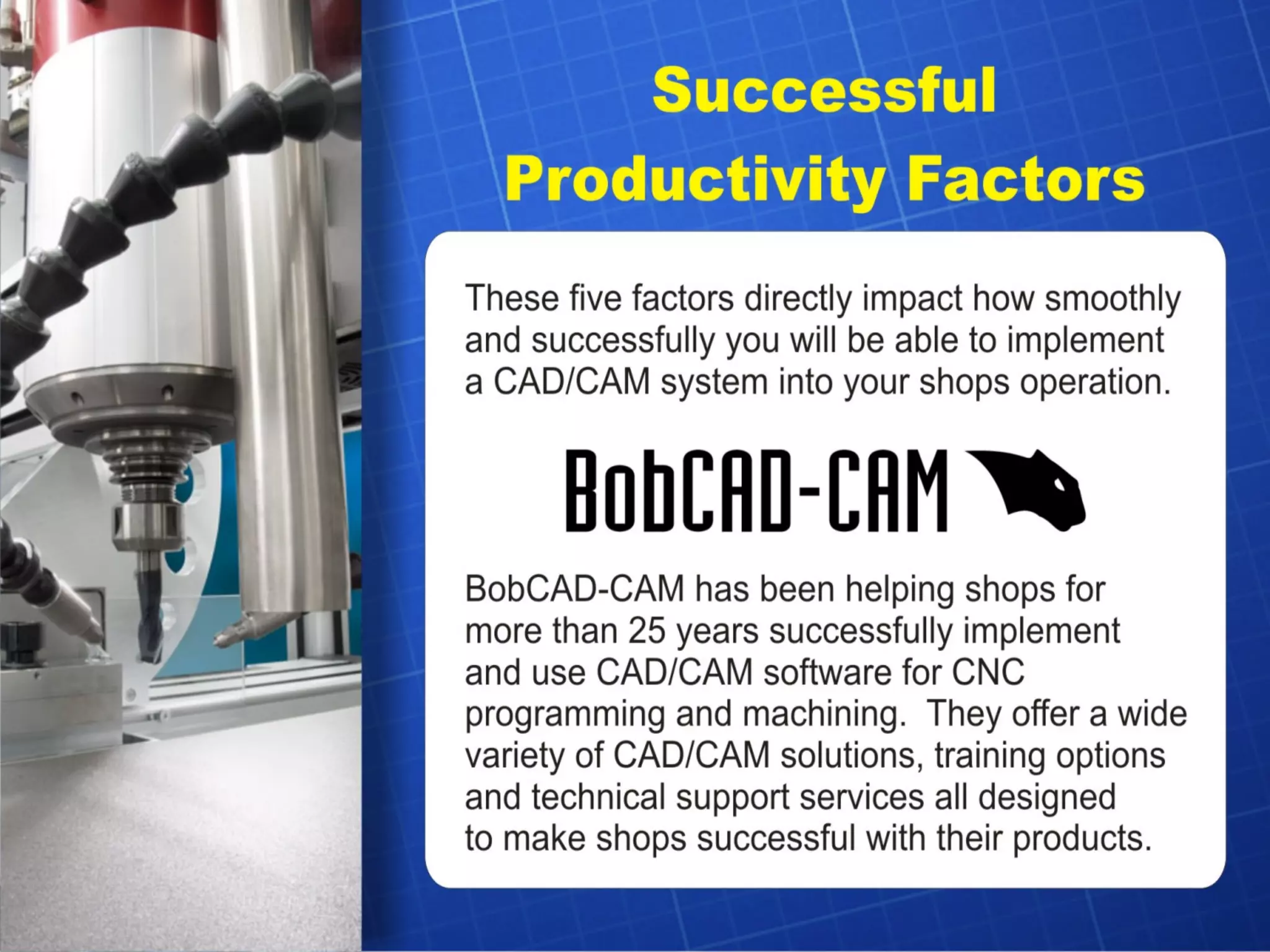 Successful Productivity Factors

These five factors directly impact how smoothly and successfully you will be able to implement a CAD/CAM system into your shops operation.

BobCAD-CAM

BobCAD-CAM has been helping shops for more than 25 years successfully implement and use CAD/CAM software for CNC programming and machining.  They offer a wide variety of CAD/CAM solutions, training options and technical support services all designed to make shops successful with their products.